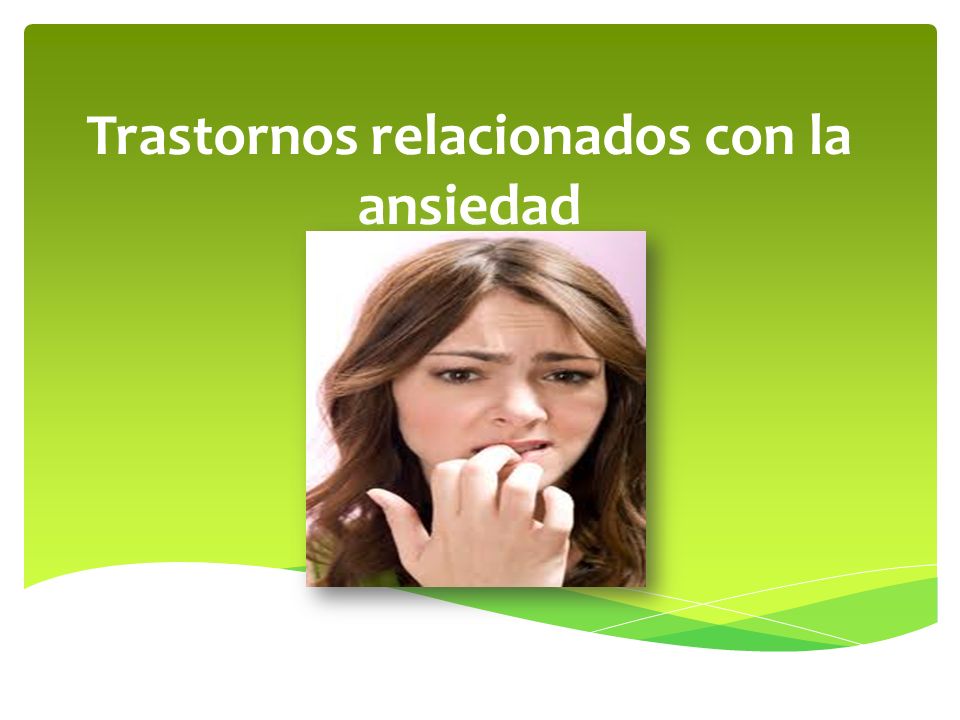 Trastornos relacionados con la ansiedad